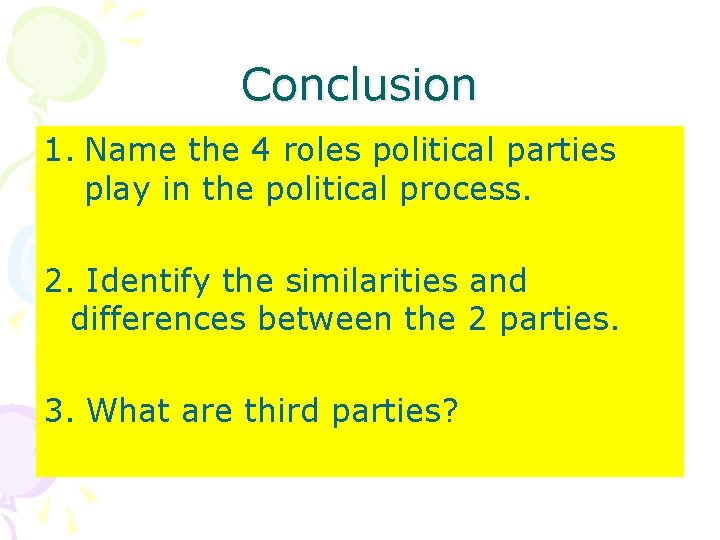 Conclusion

1. Name the 4 roles political parties play in the political process.

2. Identify the similarities and differences between the 2 parties.

3. What are third parties?